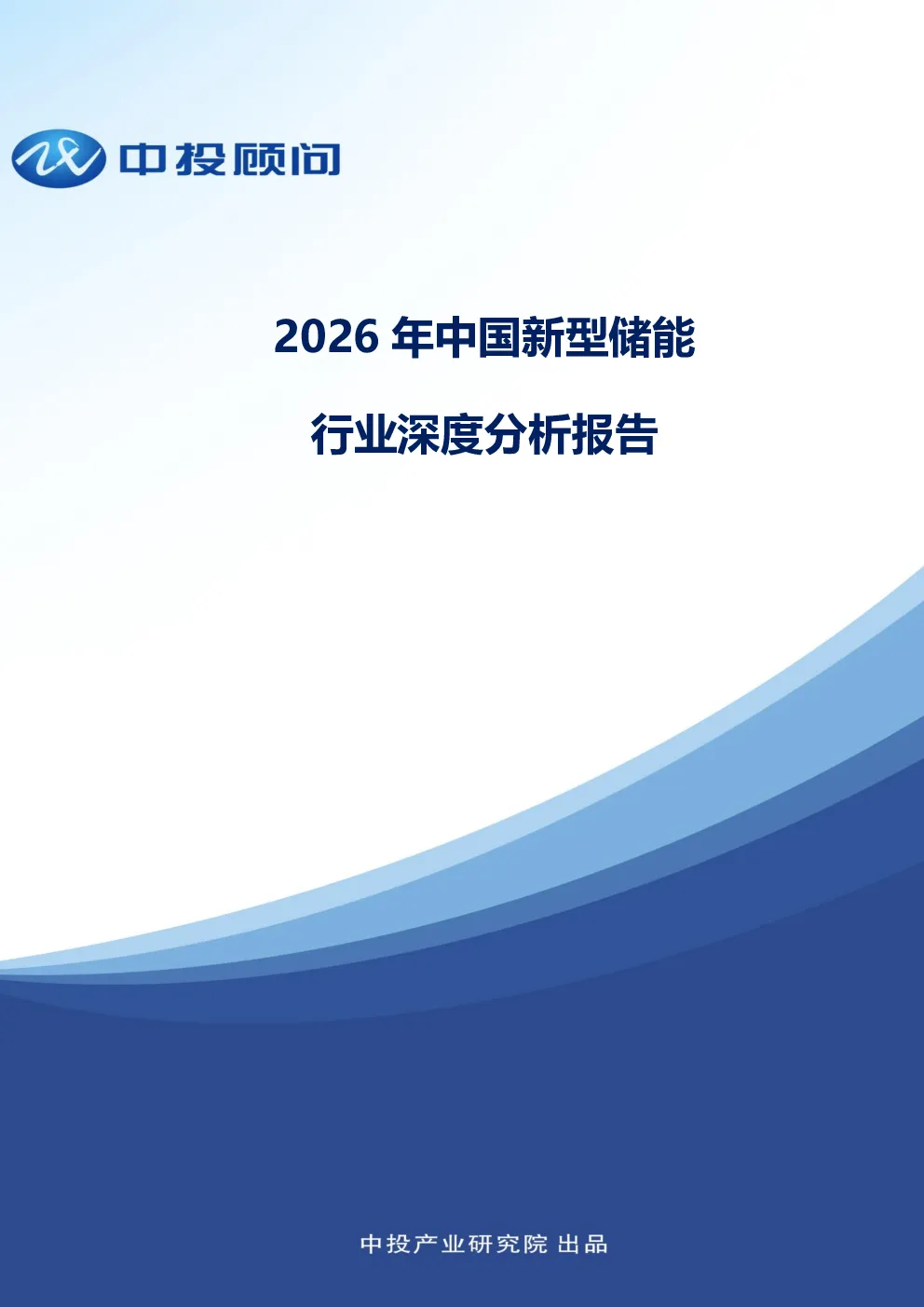 中投顾问

2026 年中国新型储能

行业深度分析报告

中投产业研究院 出品